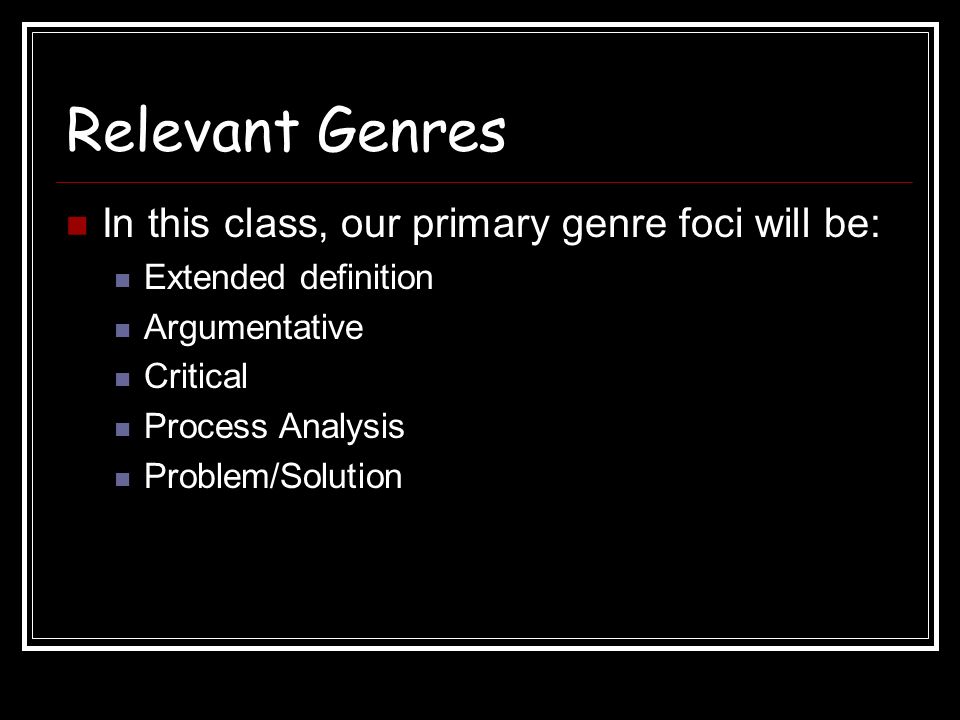 Relevant Genres

In this class, our primary genre foci will be:

Extended definition
Argumentative
Critical
Process Analysis
Problem/Solution